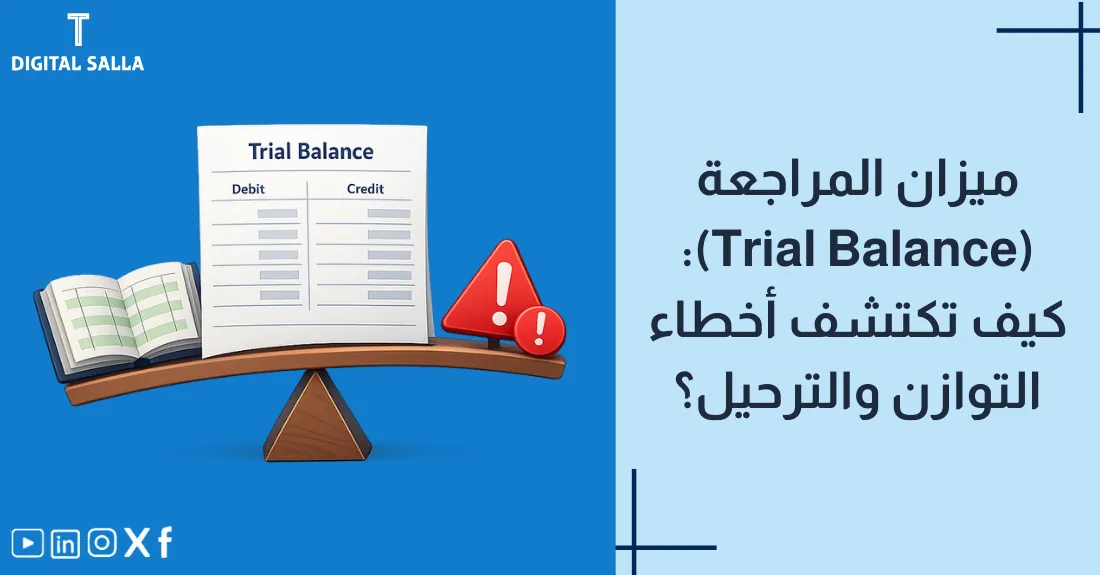 DIGITAL SALLA

Trial Balance

Debit

Credit

ميزان المراجعة (Trial Balance): كيف تكتشف أخطاء التوازن والترحيل؟